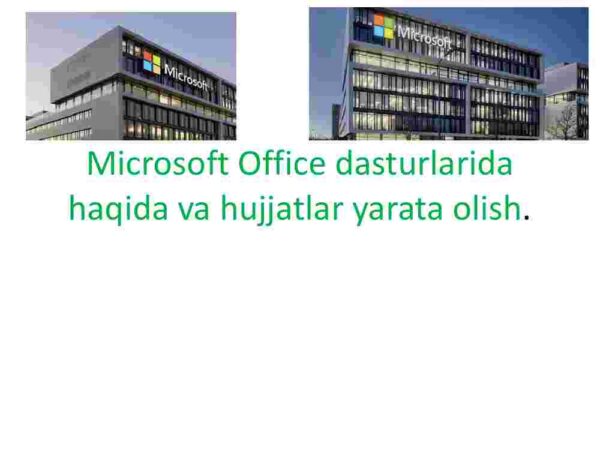 Microsoft

Microsoft

Microsoft Office dasturlarida haqida va hujjatlar yarata olish.